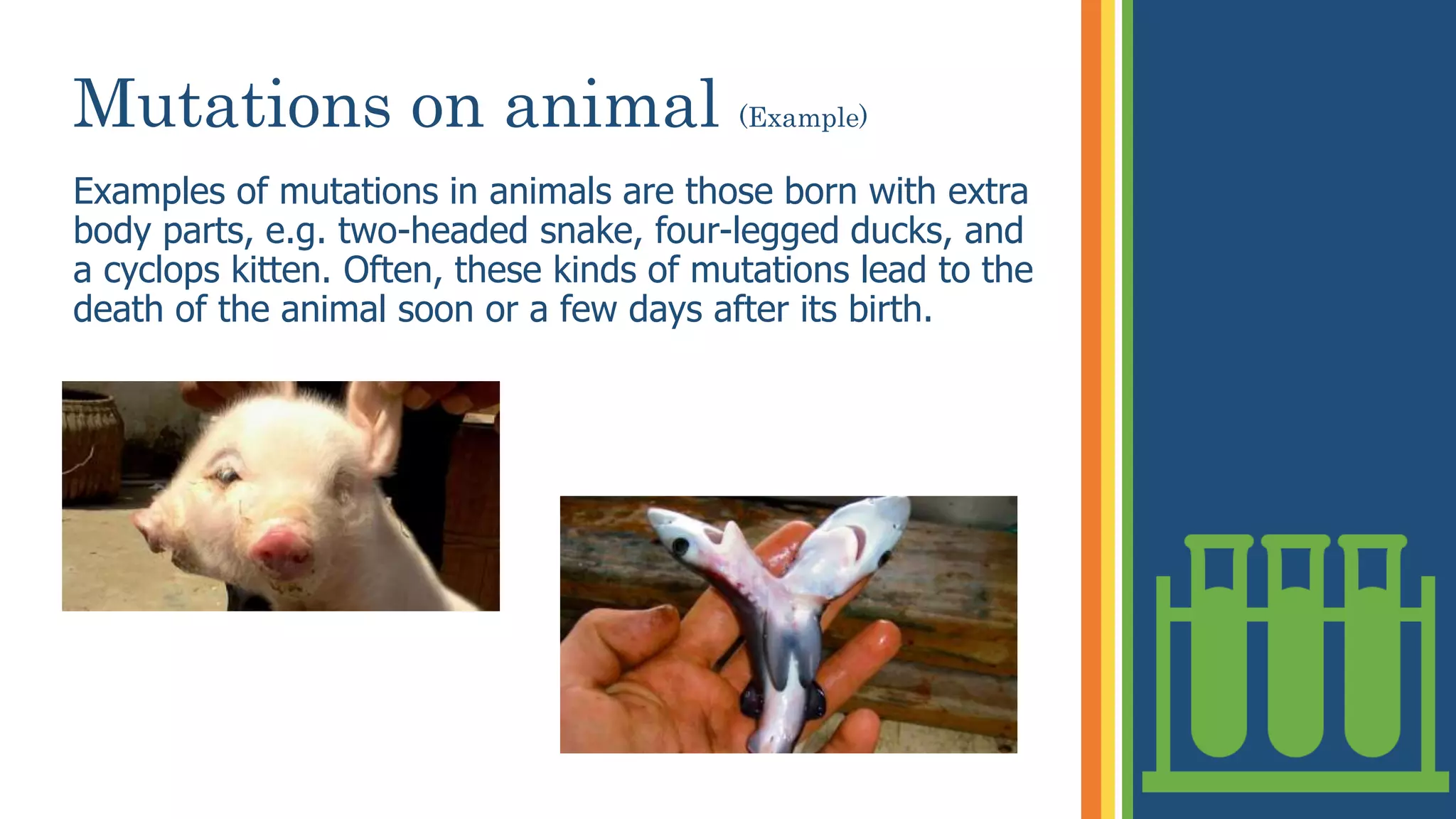 Mutations on animal (Example)

Examples of mutations in animals are those born with extra body parts, e.g. two-headed snake, four-legged ducks, and a cyclops kitten. Often, these kinds of mutations lead to the death of the animal soon or a few days after its birth.